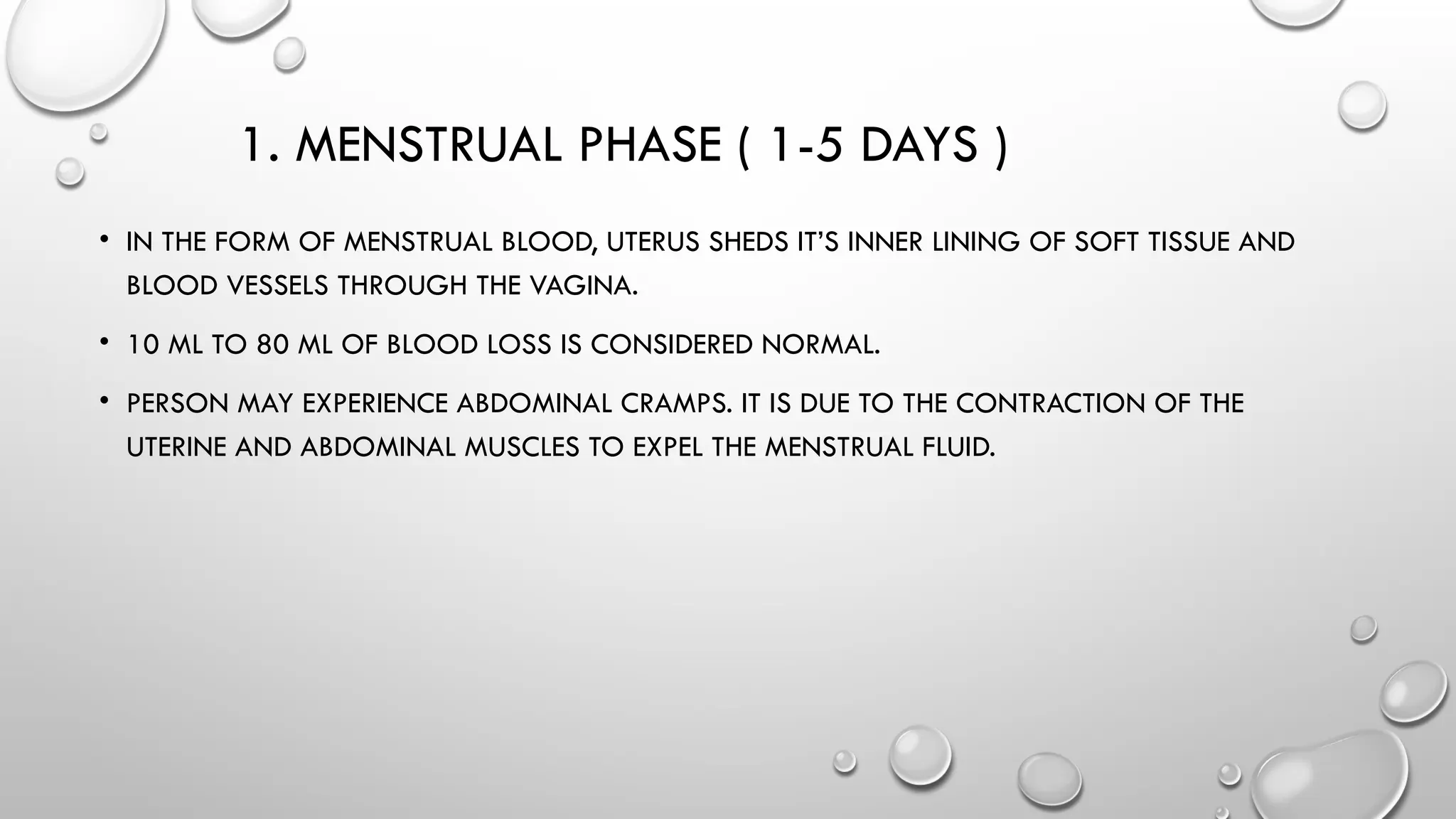 1. MENSTRUAL PHASE ( 1-5 DAYS )

• IN THE FORM OF MENSTRUAL BLOOD, UTERUS SHEDS IT'S INNER LINING OF SOFT TISSUE AND BLOOD VESSELS THROUGH THE VAGINA.

• 10 ML TO 80 ML OF BLOOD LOSS IS CONSIDERED NORMAL.

• PERSON MAY EXPERIENCE ABDOMINAL CRAMPS. IT IS DUE TO THE CONTRACTION OF THE UTERINE AND ABDOMINAL MUSCLES TO EXPEL THE MENSTRUAL FLUID.